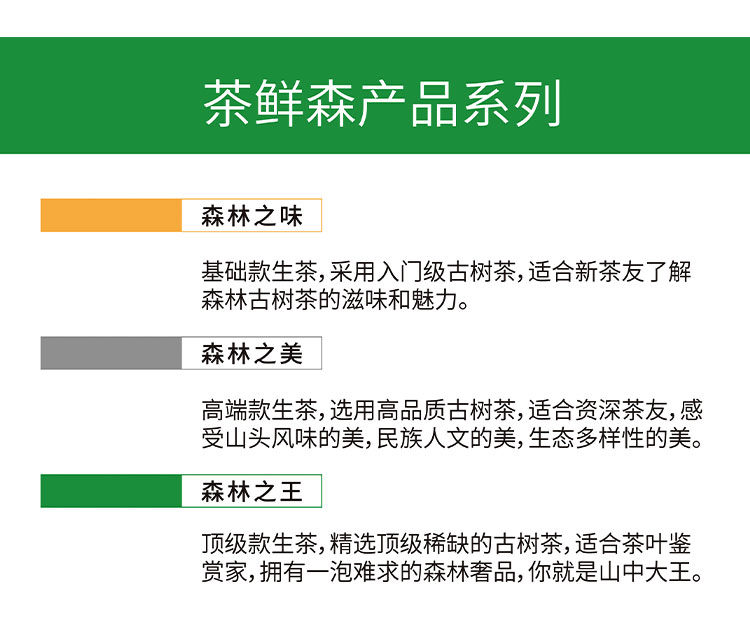 茶鲜森产品系列

森林之味

基础款生茶，采用入门级古树茶，适合新茶友了解森林古树茶的滋味和魅力。

森林之美

高端款生茶，选用高品质古树茶，适合资深茶友，感受山头风味的美，民族人文的美，生态多样性的美。

森林之王

顶级款生茶，精选顶级稀缺的古树茶，适合茶叶鉴赏家，拥有一泡难求的森林奢品，你就是山中大王。